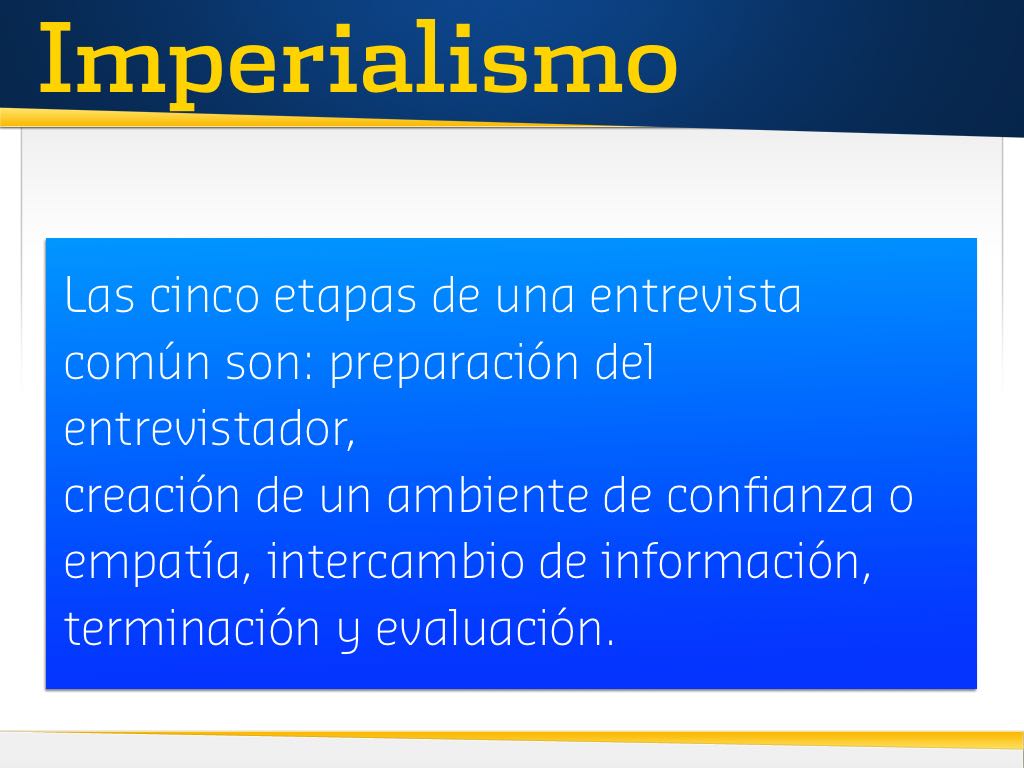 Imperialismo

Las cinco etapas de una entrevista común son: preparación del entrevistador,
creación de un ambiente de confianza o empatía, intercambio de información, terminación y evaluación.